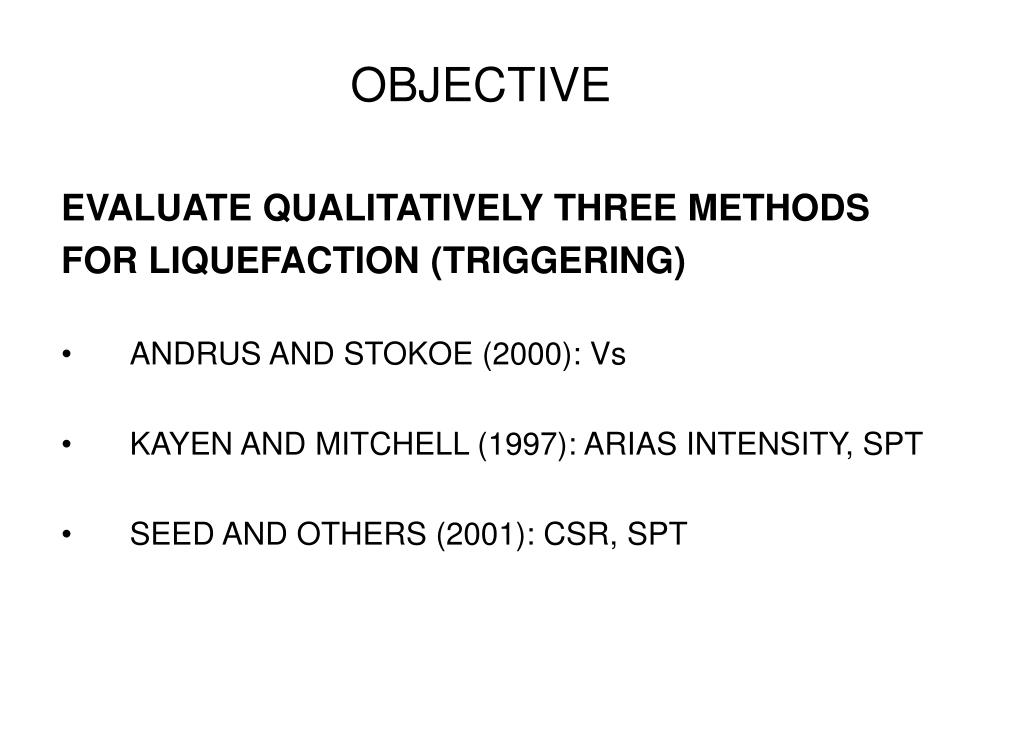 OBJECTIVE

EVALUATE QUALITATIVELY THREE METHODS FOR LIQUEFACTION (TRIGGERING)

• ANDRUS AND STOKOE (2000): Vs

• KAYEN AND MITCHELL (1997): ARIAS INTENSITY, SPT

• SEED AND OTHERS (2001): CSR, SPT